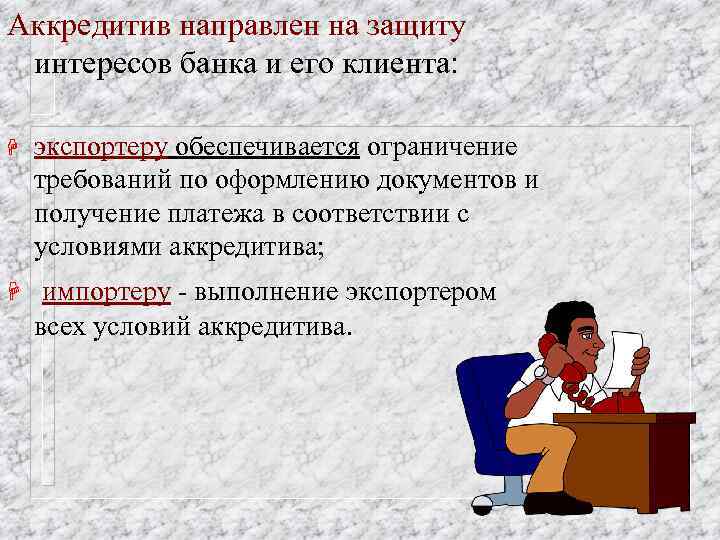 Аккредитив направлен на защиту интересов банка и его клиента:

экспортеру обеспечивается ограничение требований по оформлению документов и получение платежа в соответствии с условиями аккредитива;

импортеру - выполнение экспортером всех условий аккредитива.